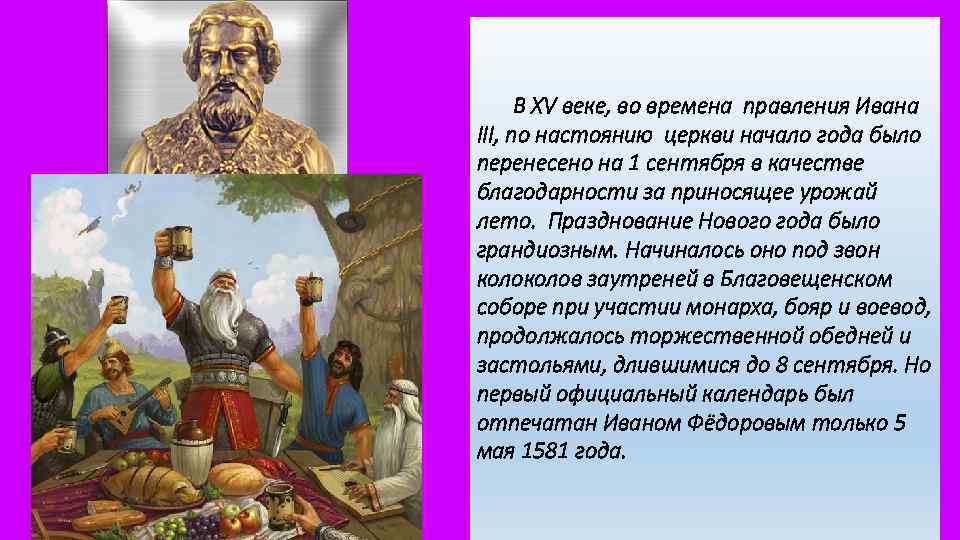 В XV веке, во времена правления Ивана III, по настоянию церкви начало года было перенесено на 1 сентября в качестве благодарности за приносящее урожай лето. Празднование Нового года было грандиозным. Начиналось оно под звон колоколов заутреней в Благовещенском соборе при участии монарха, бояр и воевод, продолжалось торжественной обедней и застольями, длившимися до 8 сентября. Но первый официальный календарь был отпечатан Иваном Фёдоровым только 5 мая 1581 года.